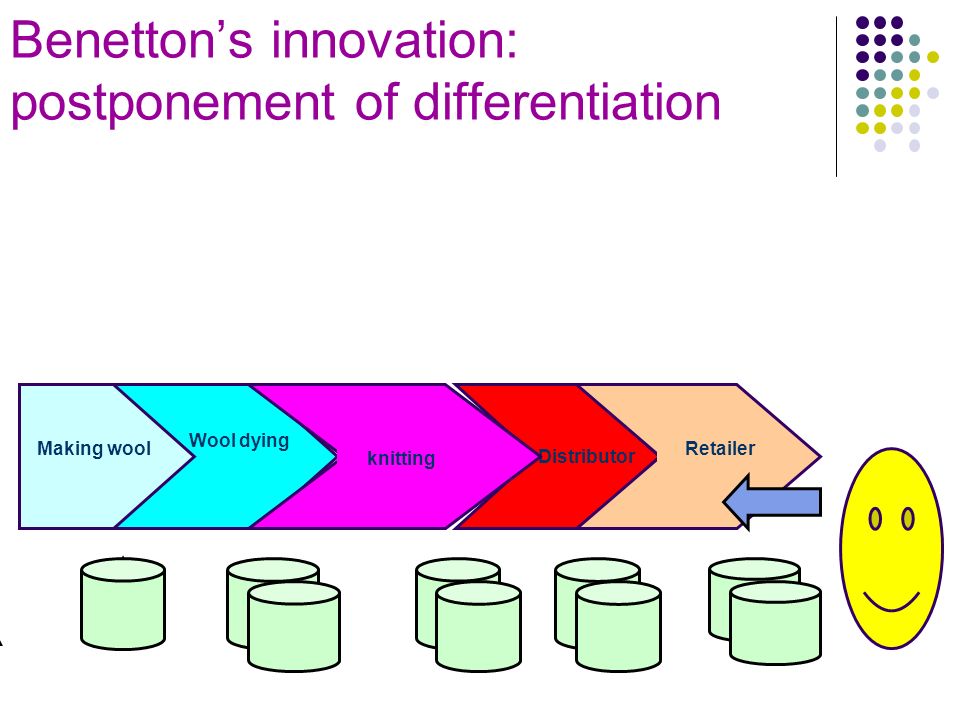 Benetton's innovation: postponement of differentiation

Making wool

Wool dying

knitting

Distributor

Retailer